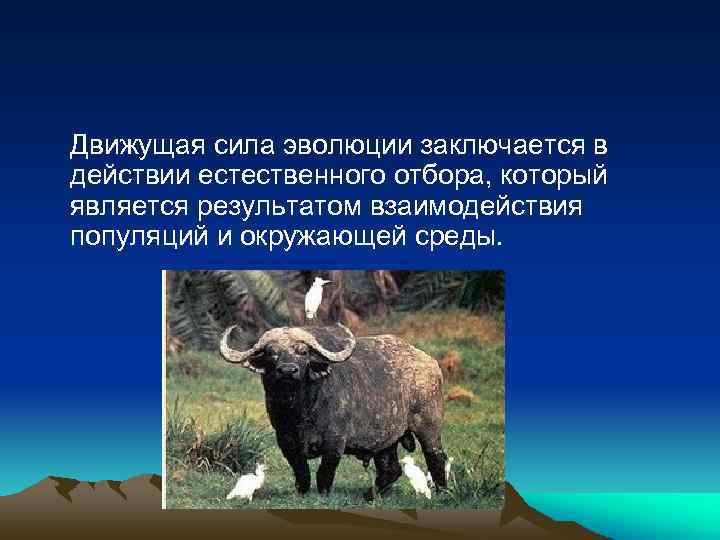 Движущая сила эволюции заключается в действии естественного отбора, который является результатом взаимодействия популяций и окружающей среды.